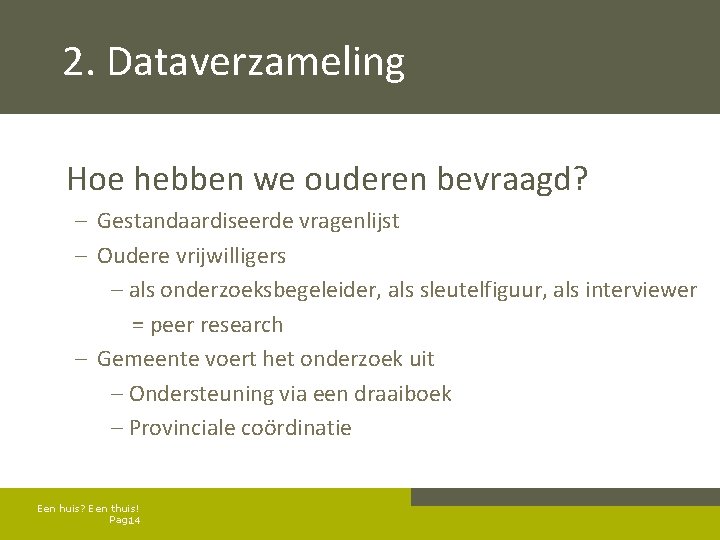 2. Dataverzameling

Hoe hebben we ouderen bevraagd?

– Gestandaardiseerde vragenlijst

– Oudere vrijwilligers

– als onderzoeksbegeleider, als sleutelfiguur, als interviewer

= peer research

– Gemeente voert het onderzoek uit

– Ondersteuning via een draaiboek

– Provinciale coördinatie

Een huis? Een thuis!
Pag14